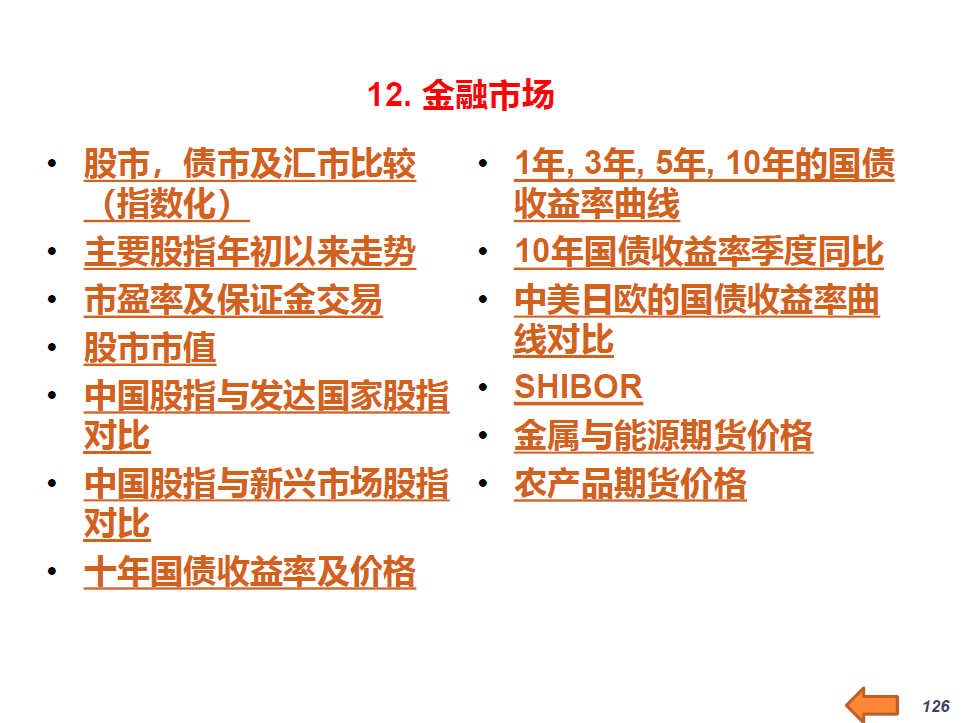 12. 金融市场

• 股市，债市及汇市比较（指数化）
• 主要股指年初以来走势
• 市盈率及保证金交易
• 股市市值
• 中国股指与发达国家股指对比
• 中国股指与新兴市场股指对比
• 十年国债收益率及价格

• 1年, 3年, 5年, 10年的国债收益率曲线
• 10年国债收益率季度同比
• 中美日欧的国债收益率曲线对比
• SHIBOR
• 金属与能源期货价格
• 农产品期货价格

126